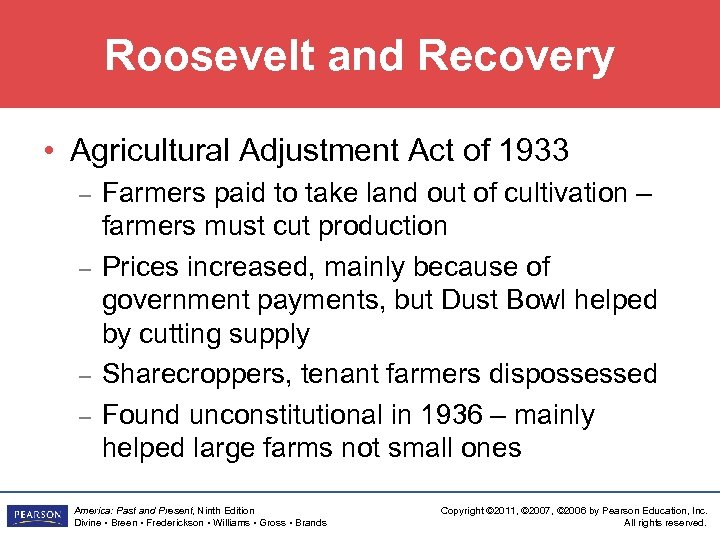 Roosevelt and Recovery

• Agricultural Adjustment Act of 1933
– Farmers paid to take land out of cultivation – farmers must cut production
– Prices increased, mainly because of government payments, but Dust Bowl helped by cutting supply
– Sharecroppers, tenant farmers dispossessed
– Found unconstitutional in 1936 – mainly helped large farms not small ones

PEARSON

America: Past and Present, Ninth Edition
Divine • Breen • Frederickson • Williams • Gross • Brands

Copyright ©2011, ©2007, ©2006 by Pearson Education, Inc.
All rights reserved.